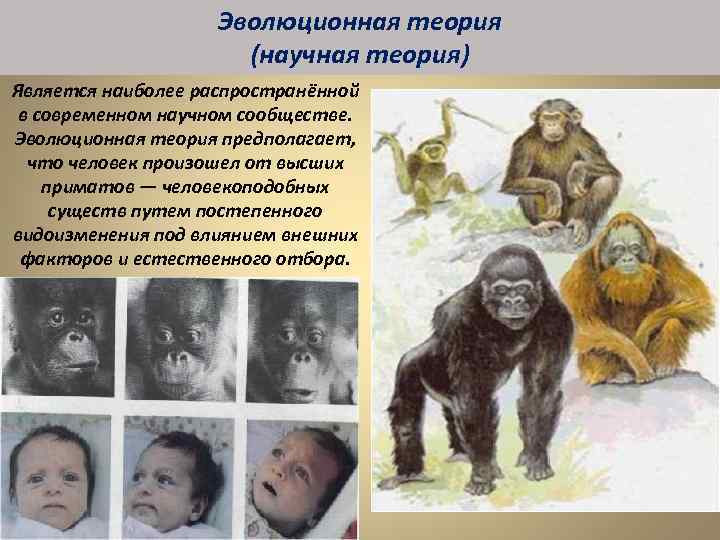 Эволюционная теория
(научная теория)

Является наиболее распространённой в современном научном сообществе. Эволюционная теория предполагает, что человек произошел от высших приматов — человекоподобных существ путем постепенного видоизменения под влиянием внешних факторов и естественного отбора.